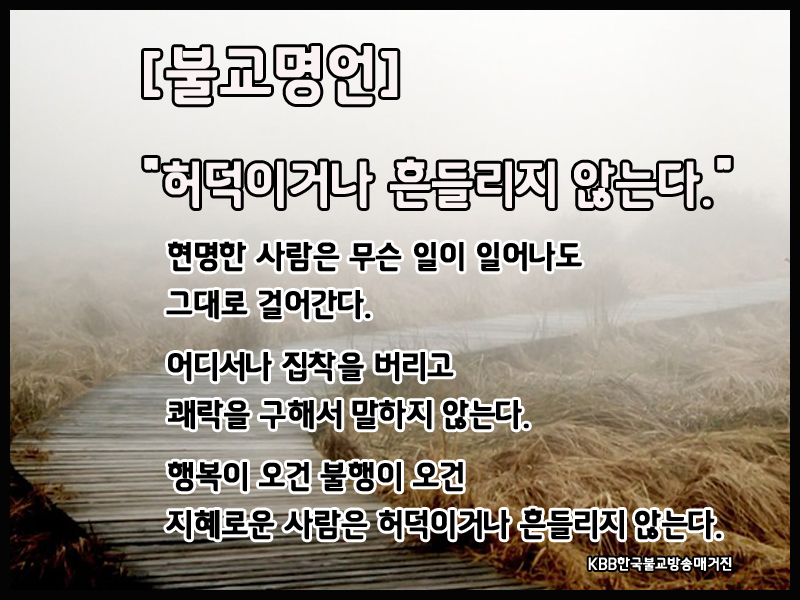 [불교명언]

"허덕이거나 흔들리지 않는다."

현명한 사람은 무슨 일이 일어나도 그대로 걸어간다.

어디서나 집착을 버리고 쾌락을 구해서 말하지 않는다.

행복이 오건 불행이 오건 지혜로운 사람은 허덕이거나 흔들리지 않는다.

KBB한국불교방송매거진